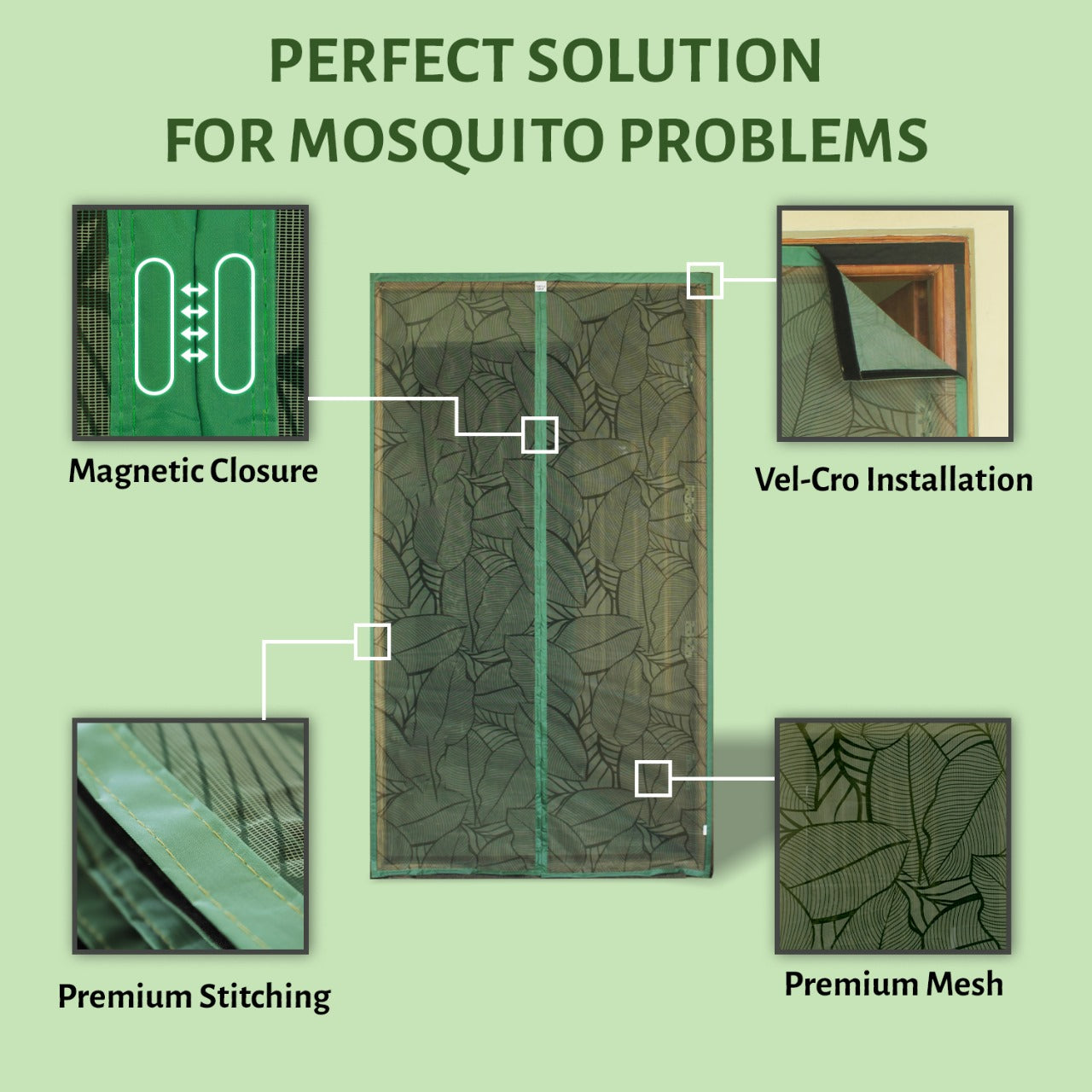 PERFECT SOLUTION FOR MOSQUITO PROBLEMS

Magnetic Closure

Vel-Cro Installation

Premium Stitching

Premium Mesh